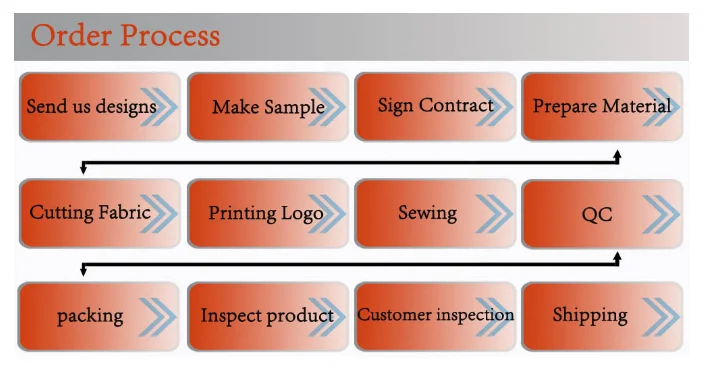 Order Process

Send us designs

Make Sample

Sign Contract

Prepare Material

Cutting Fabric

Printing Logo

Sewing

QC

packing

Inspect product

Customer inspection

Shipping